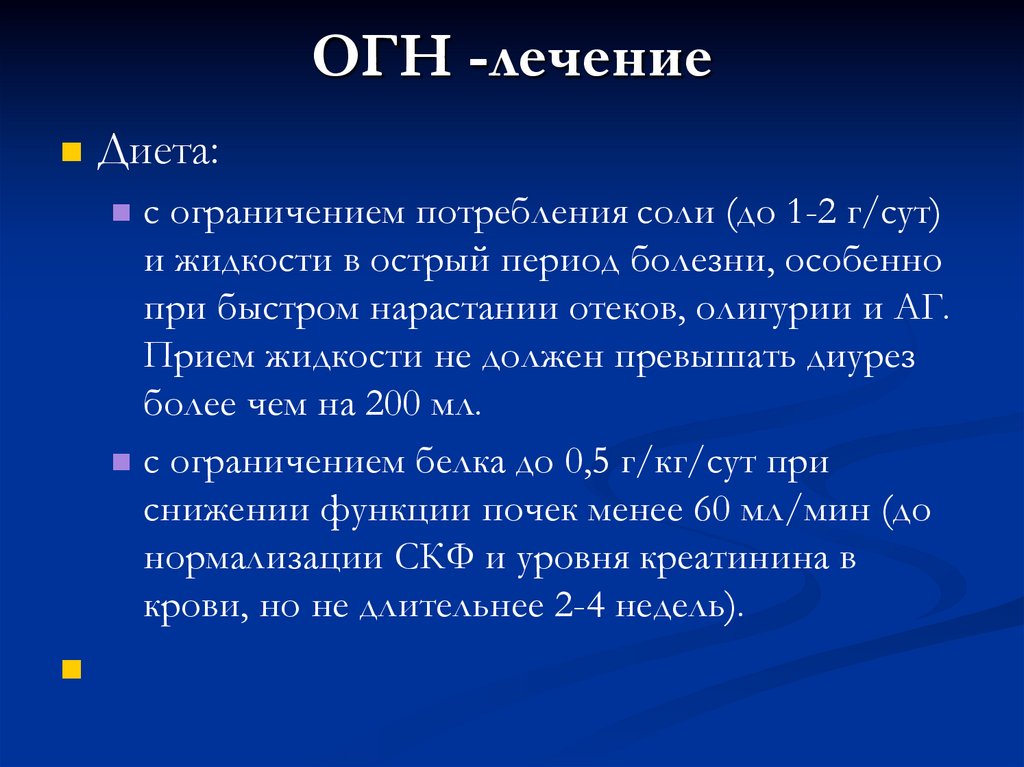 ОГН -лечение

Диета:

с ограничением потребления соли (до 1-2 г/сут) и жидкости в острый период болезни, особенно при быстром нарастании отеков, олигурии и АГ. Прием жидкости не должен превышать диурез более чем на 200 мл.

с ограничением белка до 0,5 г/кг/сут при снижении функции почек менее 60 мл/мин (до нормализации СКФ и уровня креатинина в крови, но не длительнее 2-4 недель).